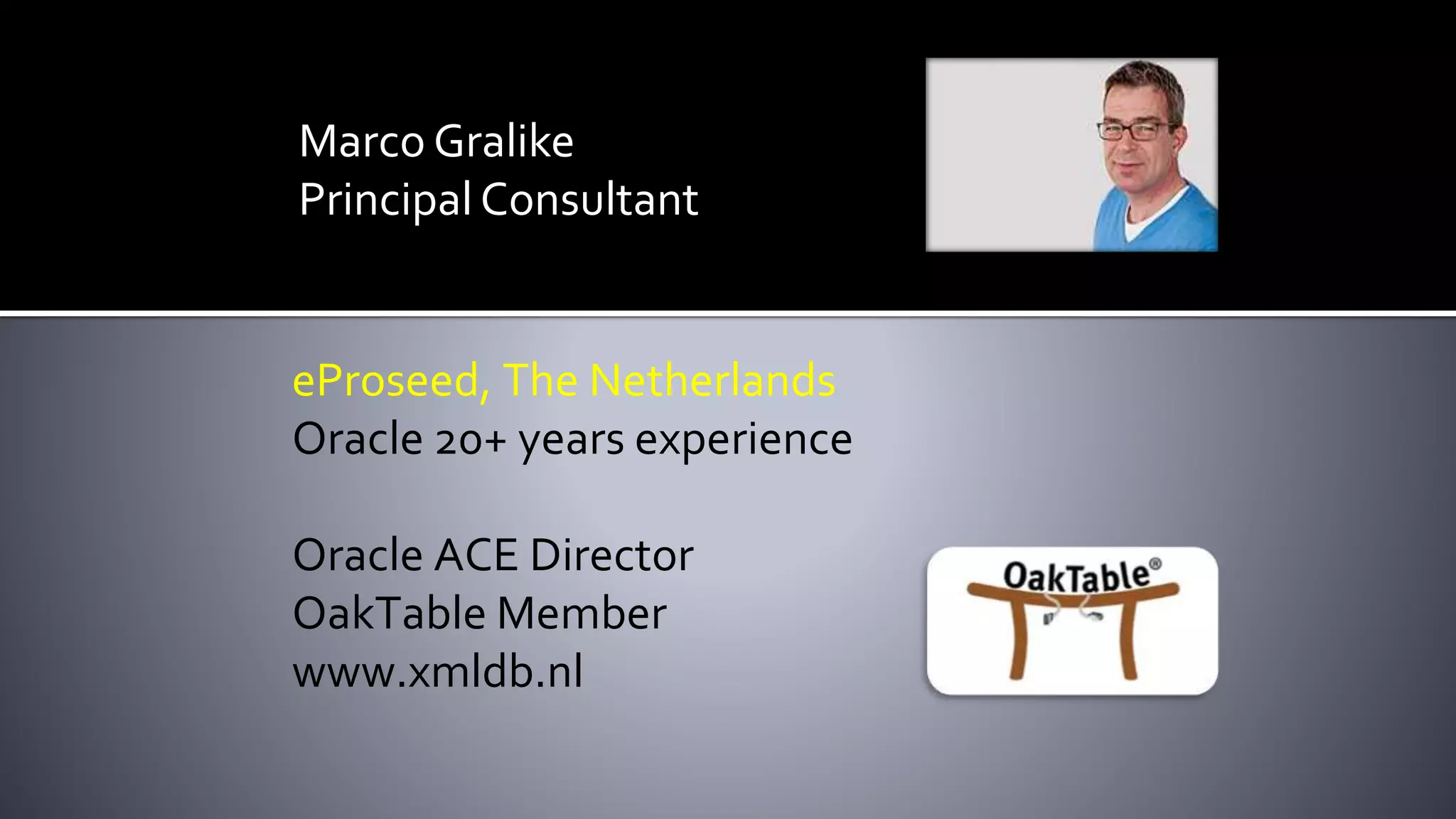 Marco Gralike
Principal Consultant

eProseed, The Netherlands
Oracle 20+ years experience

Oracle ACE Director
OakTable Member
www.xmldb.nl

OakTable®